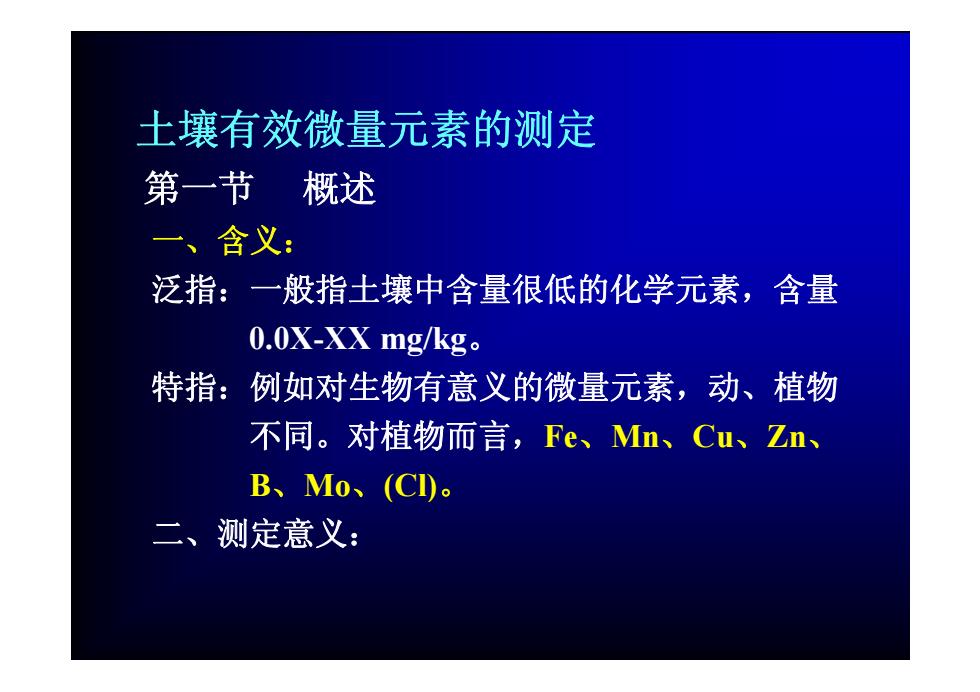 土壤有效微量元素的测定

第一节　概述

一、含义：

泛指：一般指土壤中含量很低的化学元素，含量 0.0X-XX mg/kg。

特指：例如对生物有意义的微量元素，动、植物不同。对植物而言，Fe、Mn、Cu、Zn、B、Mo、(Cl)。

二、测定意义：